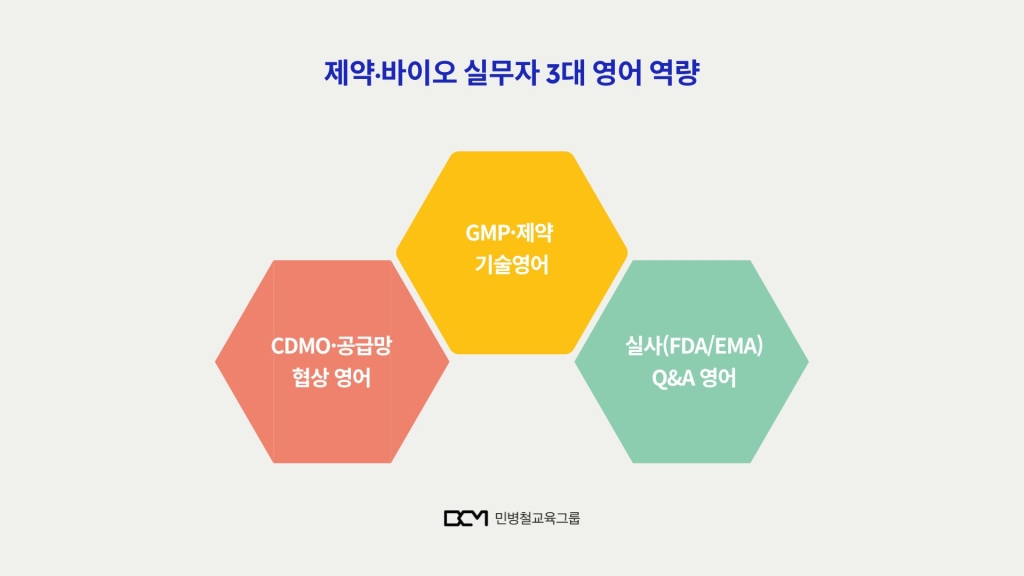 제약·바이오 실무자 3대 영어 역량

GMP·제약
기술영어

CDMO·공급망
협상 영어

실사(FDA/EMA)
Q&A 영어

BCM 민병철교육그룹